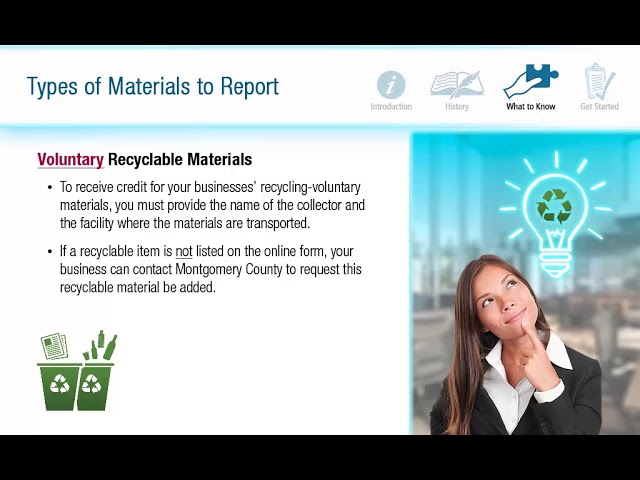 Types of Materials to Report

Introduction History What to Know Get Started

Voluntary Recyclable Materials

• To receive credit for your businesses' recycling-voluntary materials, you must provide the name of the collector and the facility where the materials are transported.

• If a recyclable item is not listed on the online form, your business can contact Montgomery County to request this recyclable material be added.